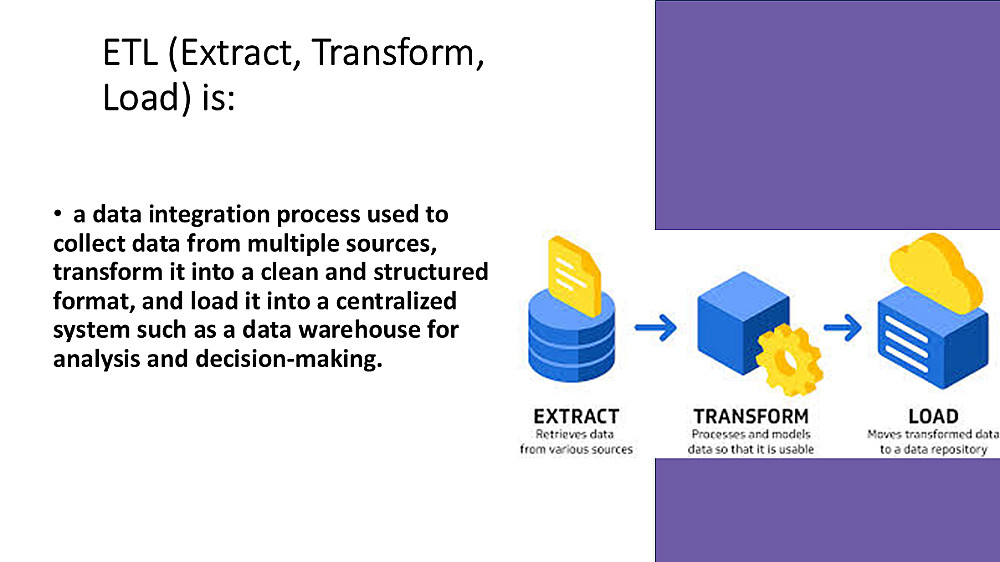 ETL (Extract, Transform, Load) is:

• a data integration process used to collect data from multiple sources, transform it into a clean and structured format, and load it into a centralized system such as a data warehouse for analysis and decision-making.

EXTRACT
Retrieves data from various sources

TRANSFORM
Processes and models data so that it is usable

LOAD
Moves transformed data to a data repository